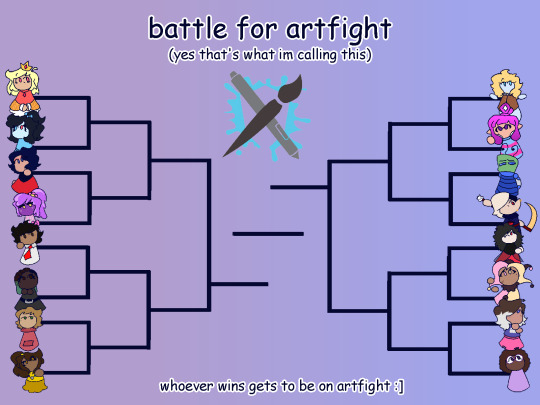 battle for artfight
(yes that's what im calling this)

whoever wins gets to be on artfight :]